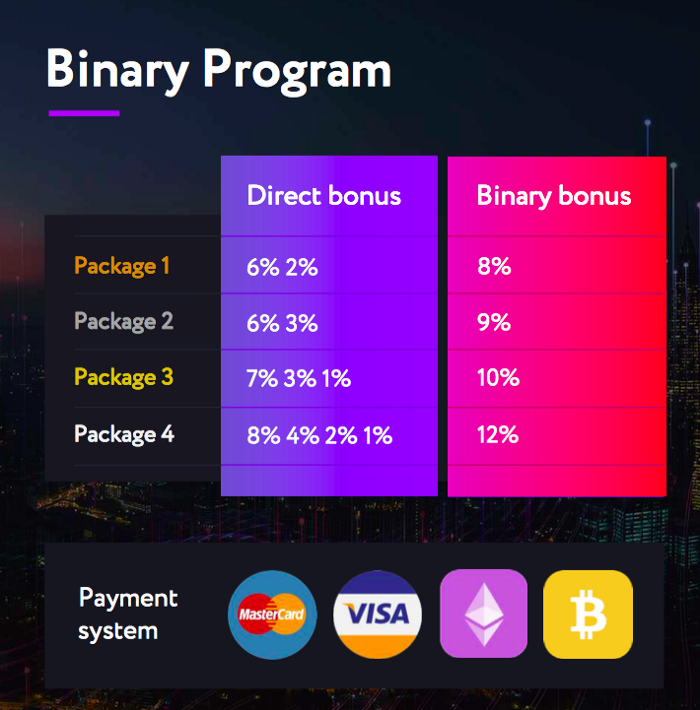 Binary Program

| | Direct bonus | Binary bonus |
|---|---|---|
| Package 1 | 6% 2% | 8% |
| Package 2 | 6% 3% | 9% |
| Package 3 | 7% 3% 1% | 10% |
| Package 4 | 8% 4% 2% 1% | 12% |

Payment system

MasterCard

VISA